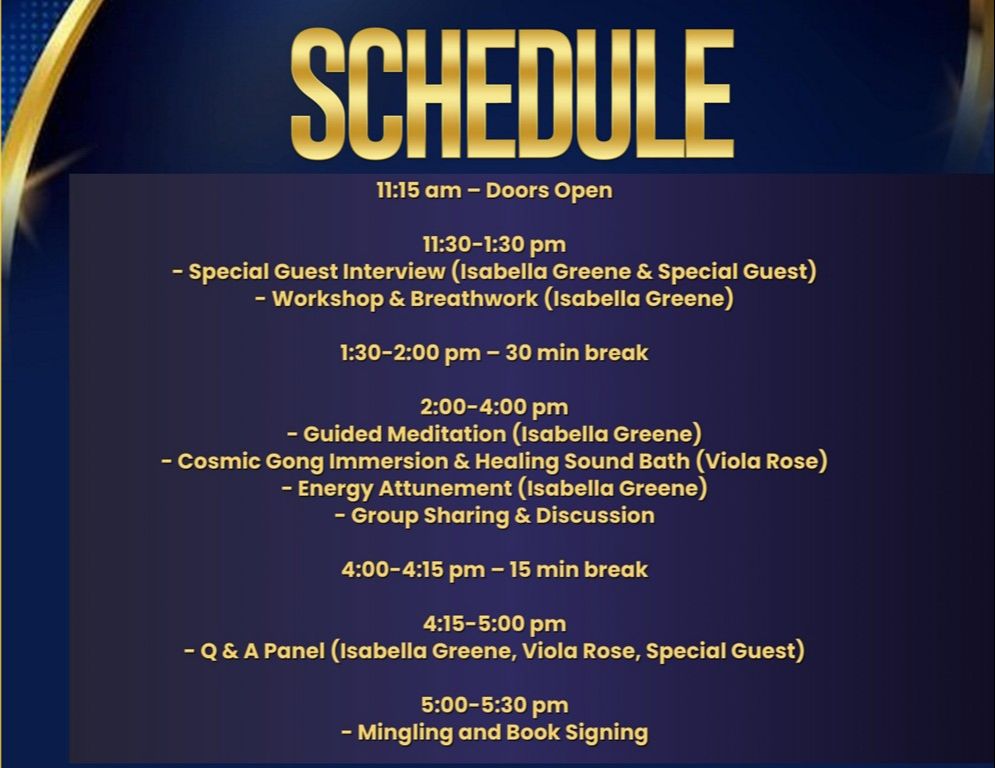 SCHEDULE

11:15 am – Doors Open

11:30-1:30 pm
- Special Guest Interview (Isabella Greene & Special Guest)
- Workshop & Breathwork (Isabella Greene)

1:30-2:00 pm – 30 min break

2:00-4:00 pm
- Guided Meditation (Isabella Greene)
- Cosmic Gong Immersion & Healing Sound Bath (Viola Rose)
- Energy Attunement (Isabella Greene)
- Group Sharing & Discussion

4:00-4:15 pm – 15 min break

4:15-5:00 pm
- Q & A Panel (Isabella Greene, Viola Rose, Special Guest)

5:00-5:30 pm
- Mingling and Book Signing